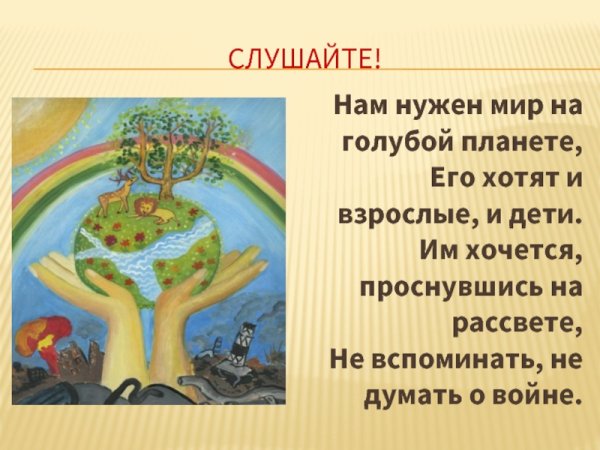 СЛУШАЙТЕ!

Нам нужен мир на голубой планете,
Его хотят и взрослые, и дети.
Им хочется, проснувшись на рассвете,
Не вспоминать, не думать о войне.